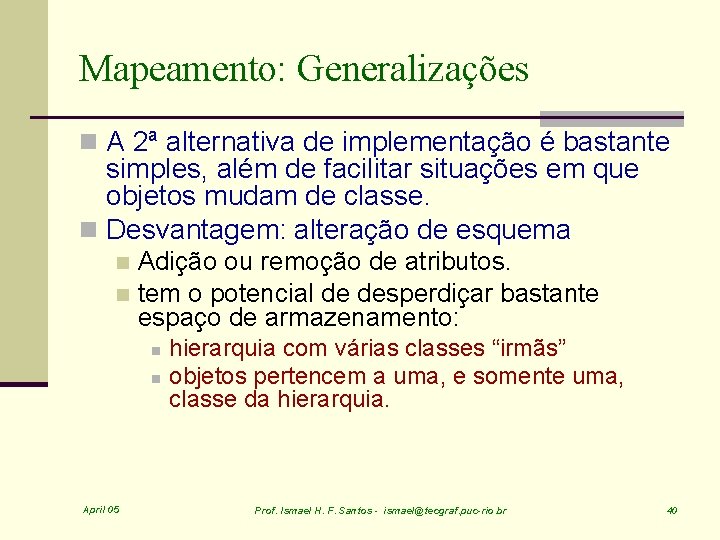 Mapeamento: Generalizações

A 2ª alternativa de implementação é bastante simples, além de facilitar situações em que objetos mudam de classe.

Desvantagem: alteração de esquema

Adição ou remoção de atributos.

tem o potencial de desperdiçar bastante espaço de armazenamento:

hierarquia com várias classes “irmãs”

objetos pertencem a uma, e somente uma, classe da hierarquia.

April 05

Prof. Ismael H. F. Santos - ismael@tecgraf.puc-rio.br

40